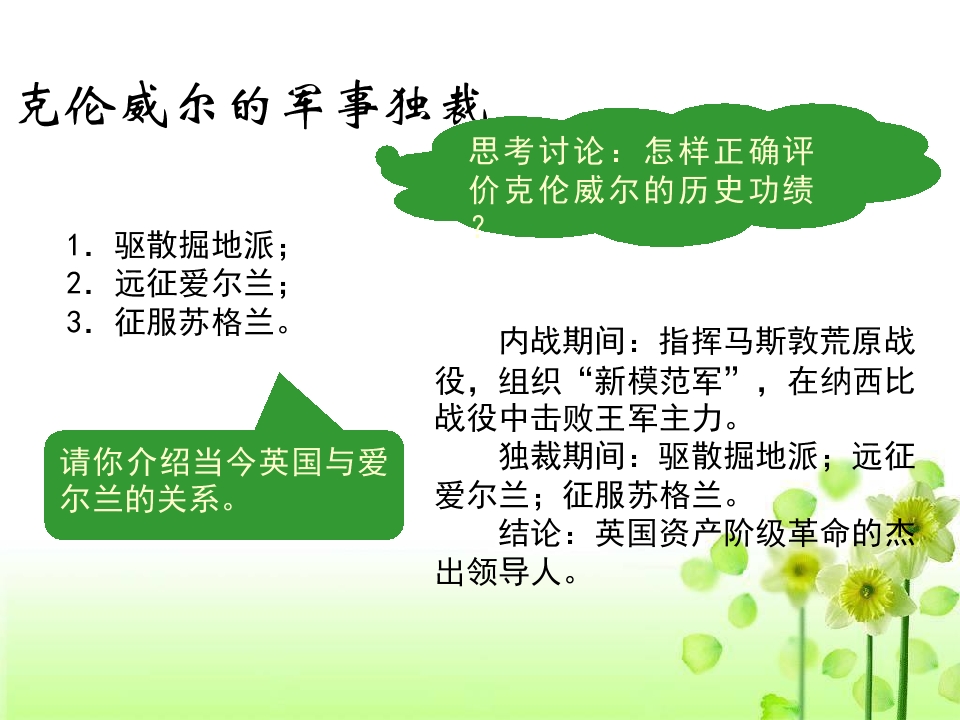 克伦威尔的军事独裁

思考讨论：怎样正确评价克伦威尔的历史功绩？

1. 驱散掘地派；
2. 远征爱尔兰；
3. 征服苏格兰。

请你介绍当今英国与爱尔兰的关系。

内战期间：指挥马斯敦荒原战役，组织“新模范军”，在纳西比战役中击败王军主力。

独裁期间：驱散掘地派；远征爱尔兰；征服苏格兰。

结论：英国资产阶级革命的杰出领导人。